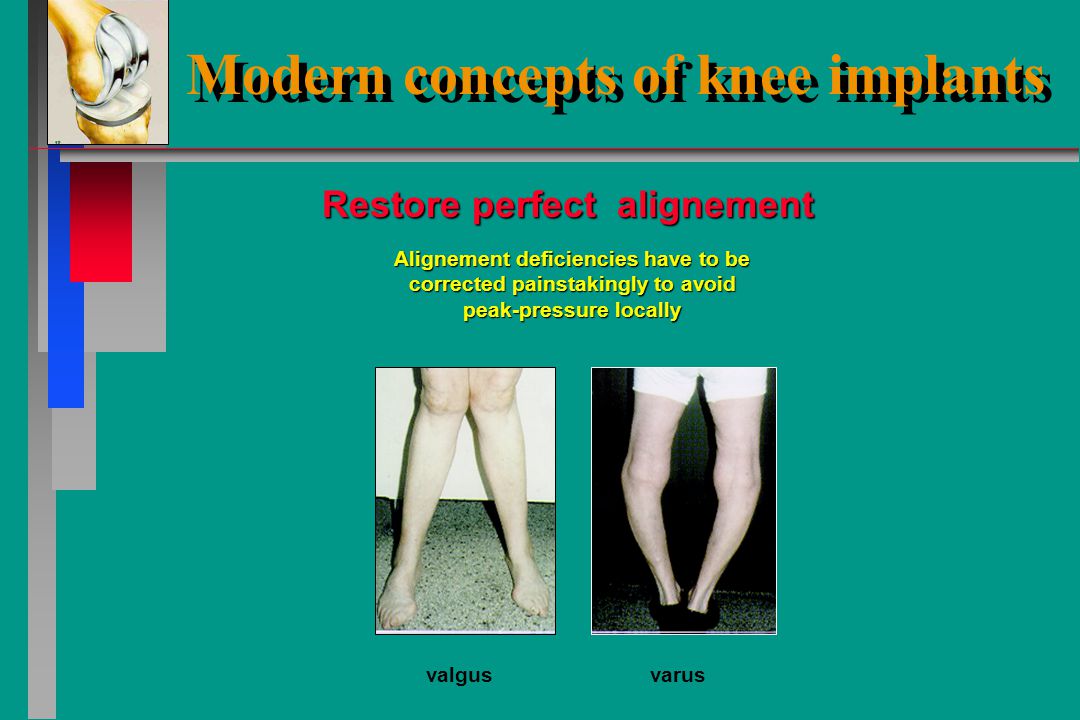 Modern concepts of knee implants

Restore perfect alignement

Alignement deficiencies have to be corrected painstakingly to avoid peak-pressure locally

valgus

varus